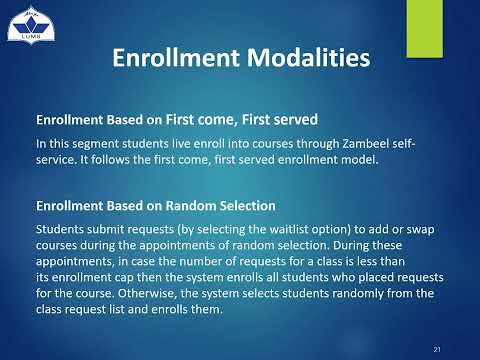 LUMS

Enrollment Modalities

Enrollment Based on First come, First served

In this segment students live enroll into courses through Zambeel self-service. It follows the first come, first served enrollment model.

Enrollment Based on Random Selection

Students submit requests (by selecting the waitlist option) to add or swap courses during the appointments of random selection. During these appointments, in case the number of requests for a class is less than its enrollment cap then the system enrolls all students who placed requests for the course. Otherwise, the system selects students randomly from the class request list and enrolls them.

21